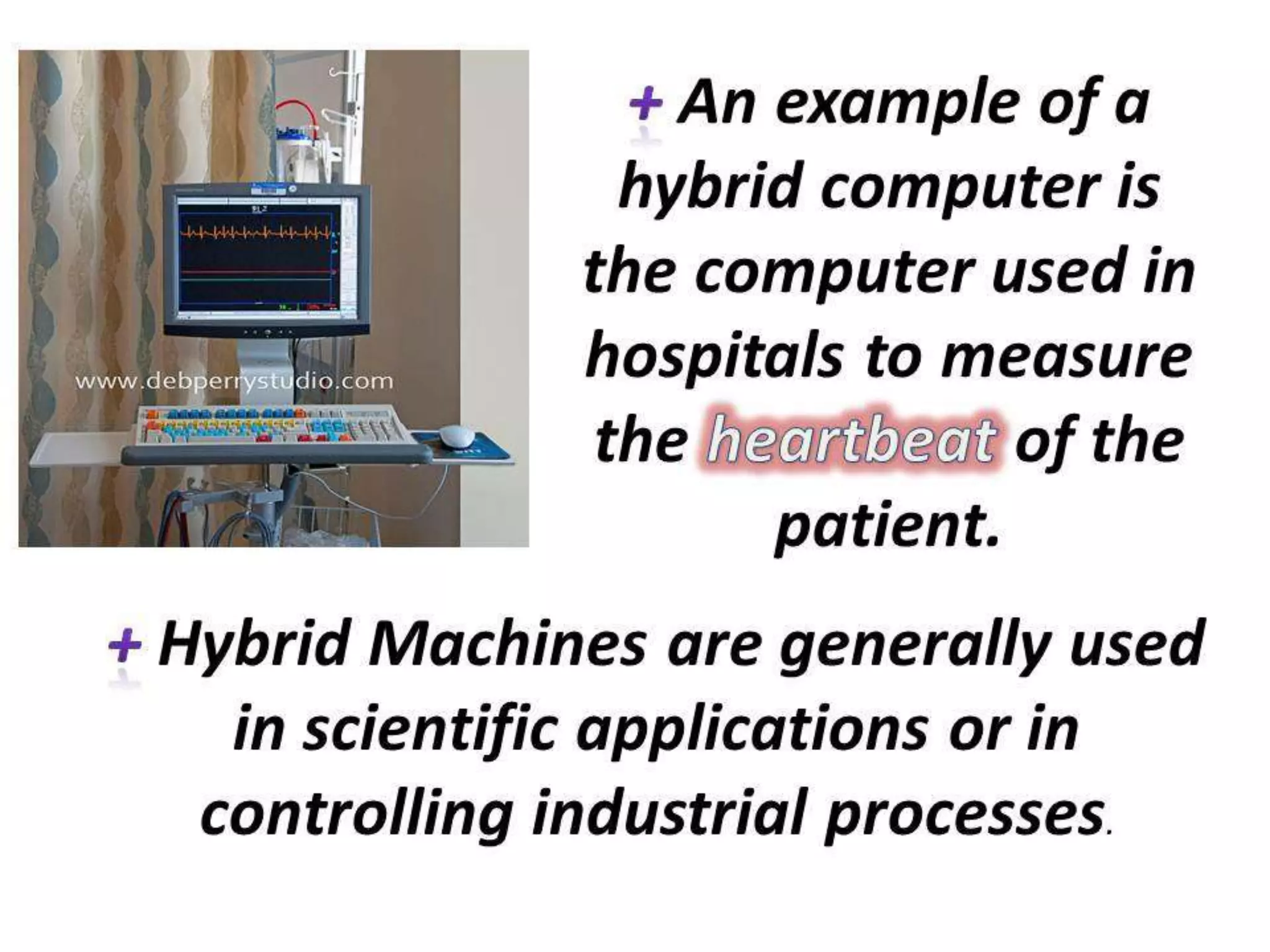 www.debperrystudio.com

+ An example of a hybrid computer is the computer used in hospitals to measure the heartbeat of the patient.

+ Hybrid Machines are generally used in scientific applications or in controlling industrial processes.